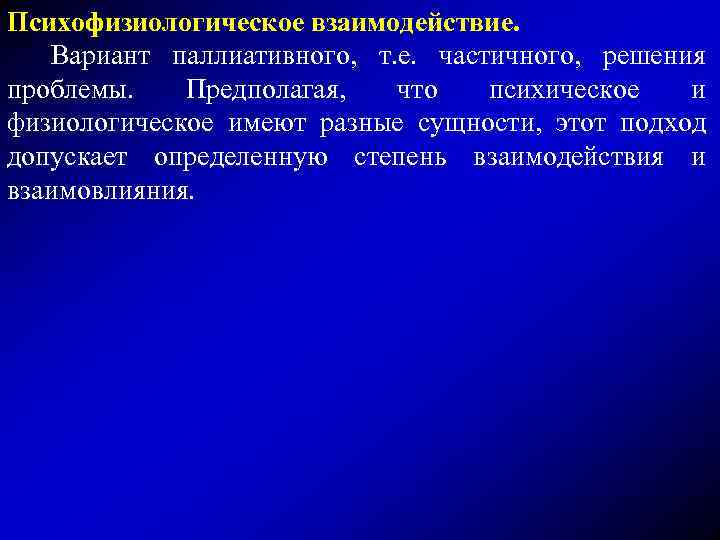 Психофизиологическое взаимодействие.

Вариант паллиативного, т.е. частичного, решения проблемы. Предполагая, что психическое и физиологическое имеют разные сущности, этот подход допускает определенную степень взаимодействия и взаимовлияния.